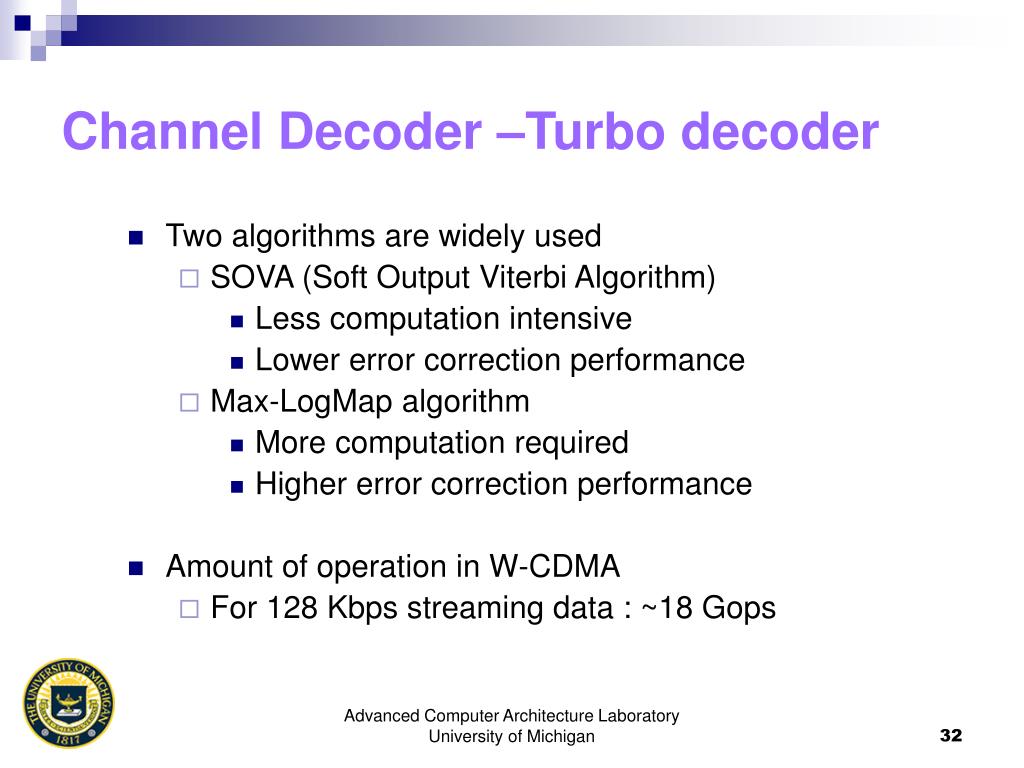 Channel Decoder –Turbo decoder

Two algorithms are widely used
SOVA (Soft Output Viterbi Algorithm)
Less computation intensive
Lower error correction performance
Max-LogMap algorithm
More computation required
Higher error correction performance

Amount of operation in W-CDMA
For 128 Kbps streaming data : ~18 Gops

THE UNIVERSITY OF MICHIGAN 1817

Advanced Computer Architecture Laboratory
University of Michigan

32